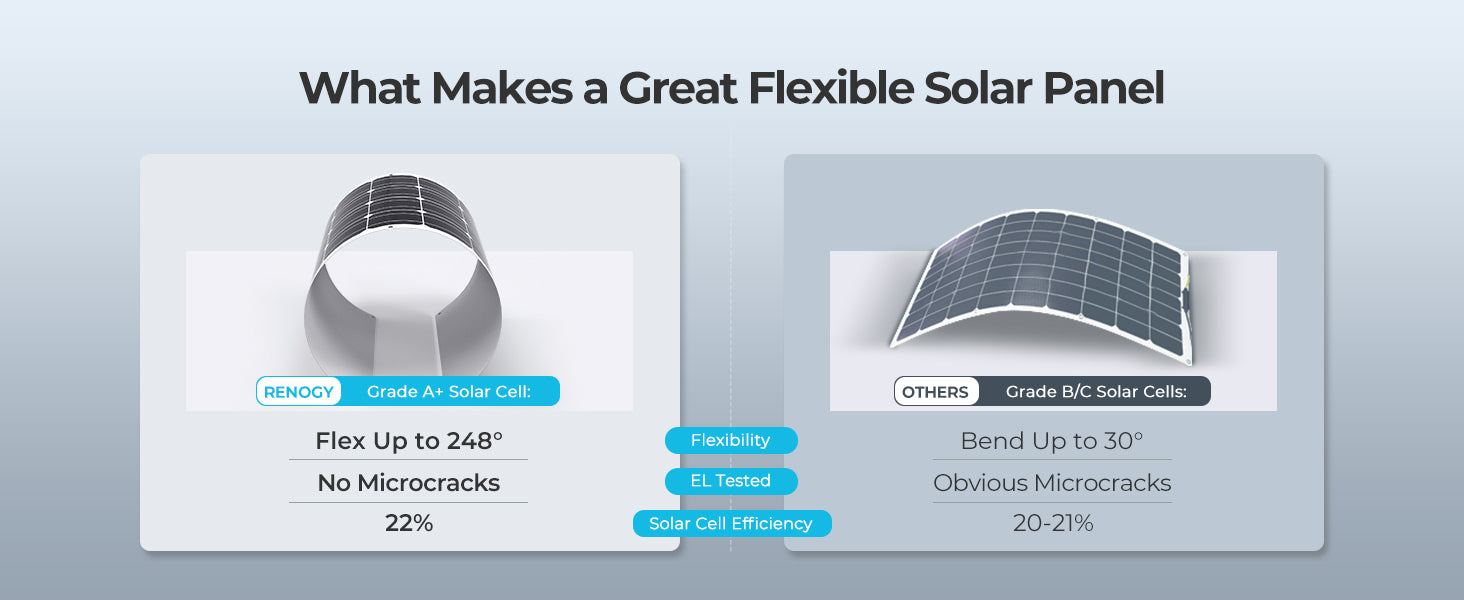 What Makes a Great Flexible Solar Panel

RENOGY Grade A+ Solar Cell:

Flex Up to 248°

No Microcracks

22%

Flexibility

EL Tested

Solar Cell Efficiency

OTHERS Grade B/C Solar Cells:

Bend Up to 30°

Obvious Microcracks

20-21%